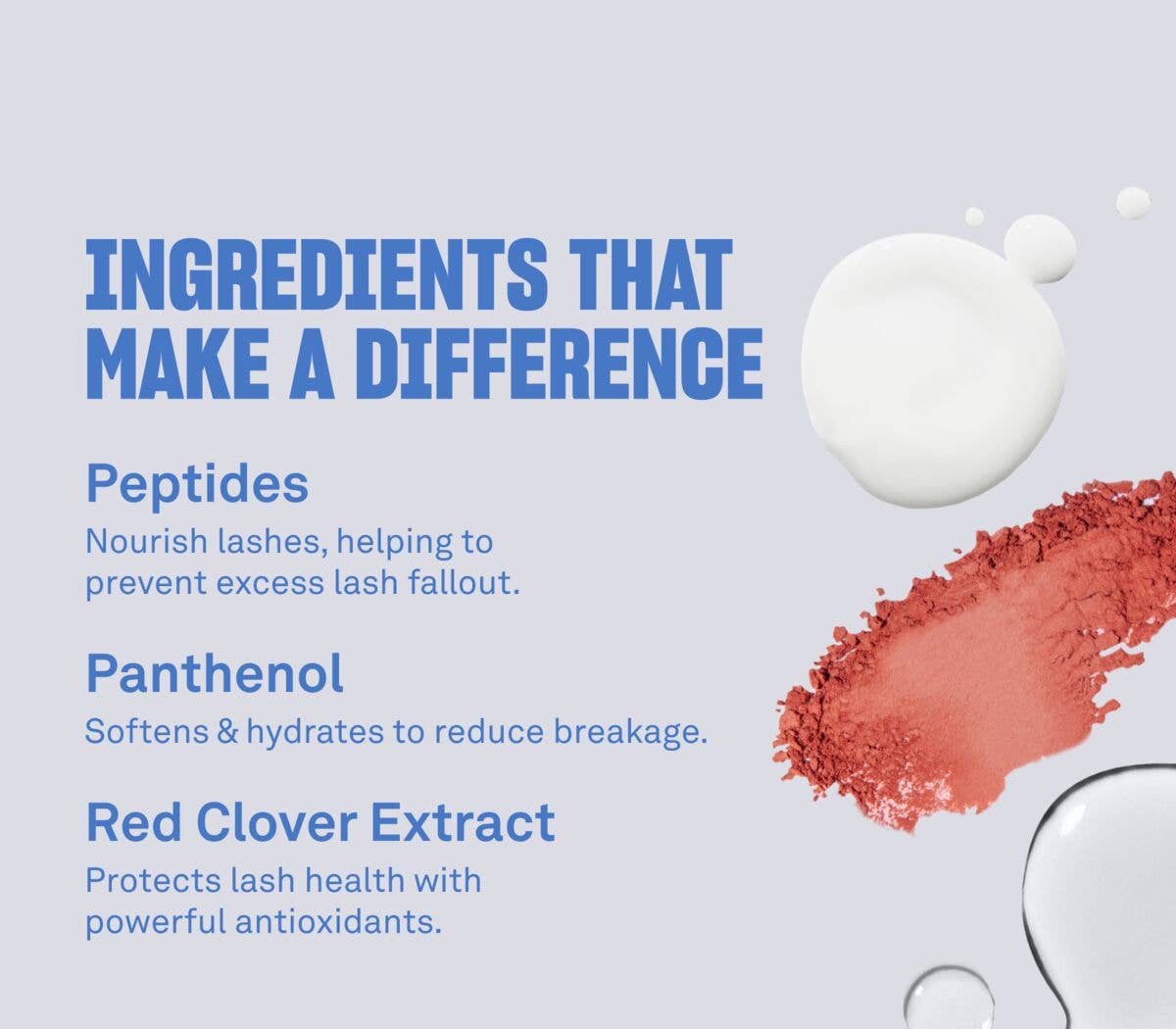 INGREDIENTS THAT MAKE A DIFFERENCE

Peptides
Nourish lashes, helping to prevent excess lash fallout.

Panthenol
Softens & hydrates to reduce breakage.

Red Clover Extract
Protects lash health with powerful antioxidants.